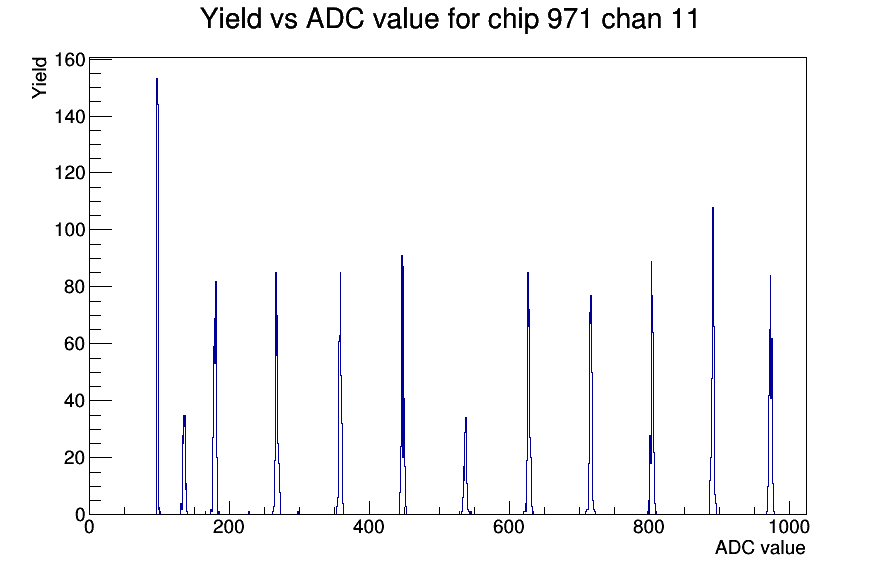 Yield vs ADC value for chip 971 chan 11

Yield

160
140
120
100
80
60
40
20
0

0
200
400
600
800
1000

ADC value